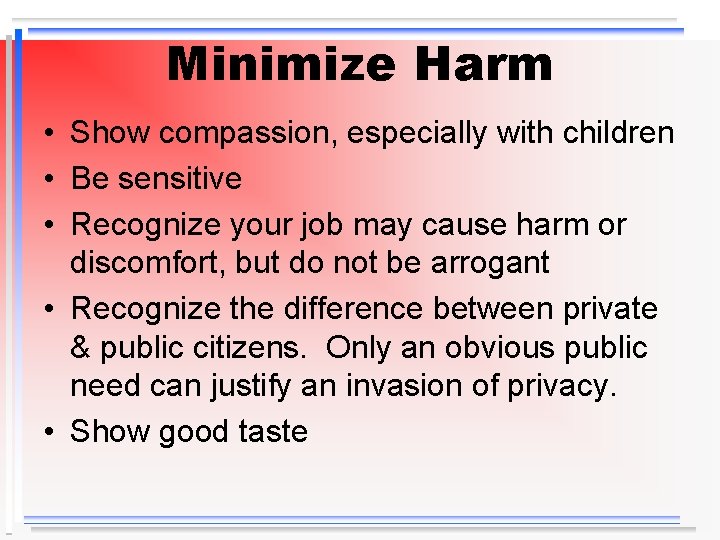 Minimize Harm

• Show compassion, especially with children
• Be sensitive
• Recognize your job may cause harm or discomfort, but do not be arrogant
• Recognize the difference between private & public citizens. Only an obvious public need can justify an invasion of privacy.
• Show good taste